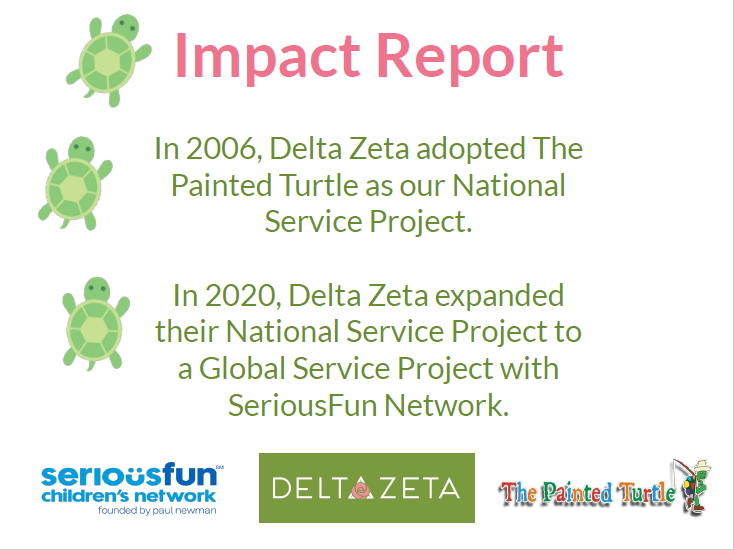 Impact Report

In 2006, Delta Zeta adopted The Painted Turtle as our National Service Project.

In 2020, Delta Zeta expanded their National Service Project to a Global Service Project with SeriousFun Network.

seriousfun℠ children's network founded by paul newman

DELTA ZETA

The Painted Turtle